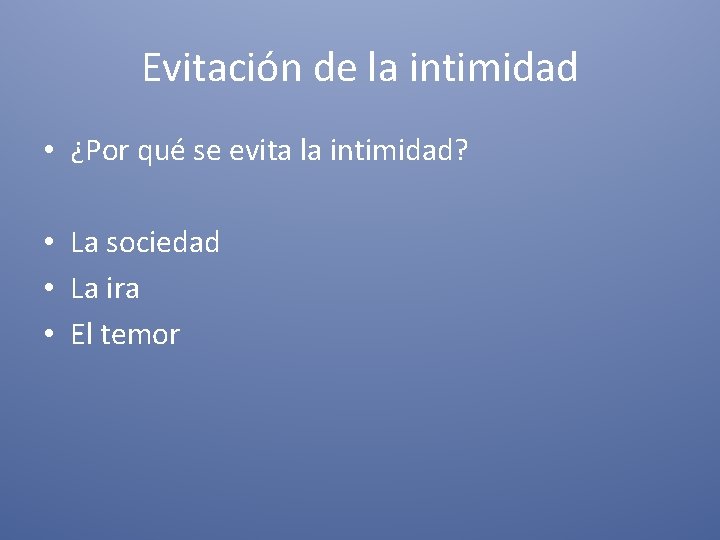 Evitación de la intimidad

• ¿Por qué se evita la intimidad?

• La sociedad
• La ira
• El temor